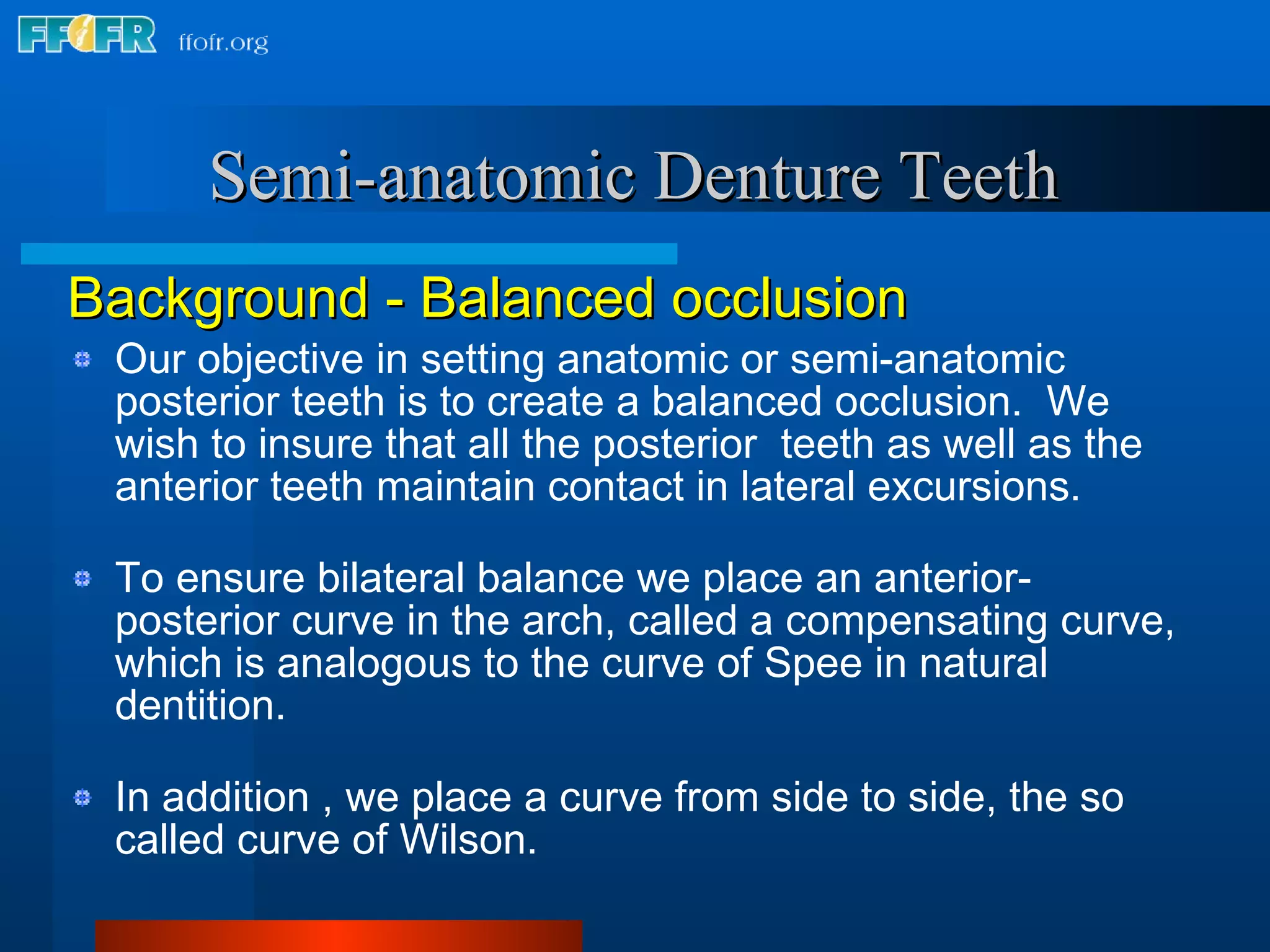 FFOFR ffofr.org

Semi-anatomic Denture Teeth

Background - Balanced occlusion

Our objective in setting anatomic or semi-anatomic posterior teeth is to create a balanced occlusion. We wish to insure that all the posterior teeth as well as the anterior teeth maintain contact in lateral excursions.

To ensure bilateral balance we place an anterior-posterior curve in the arch, called a compensating curve, which is analogous to the curve of Spee in natural dentition.

In addition , we place a curve from side to side, the so called curve of Wilson.